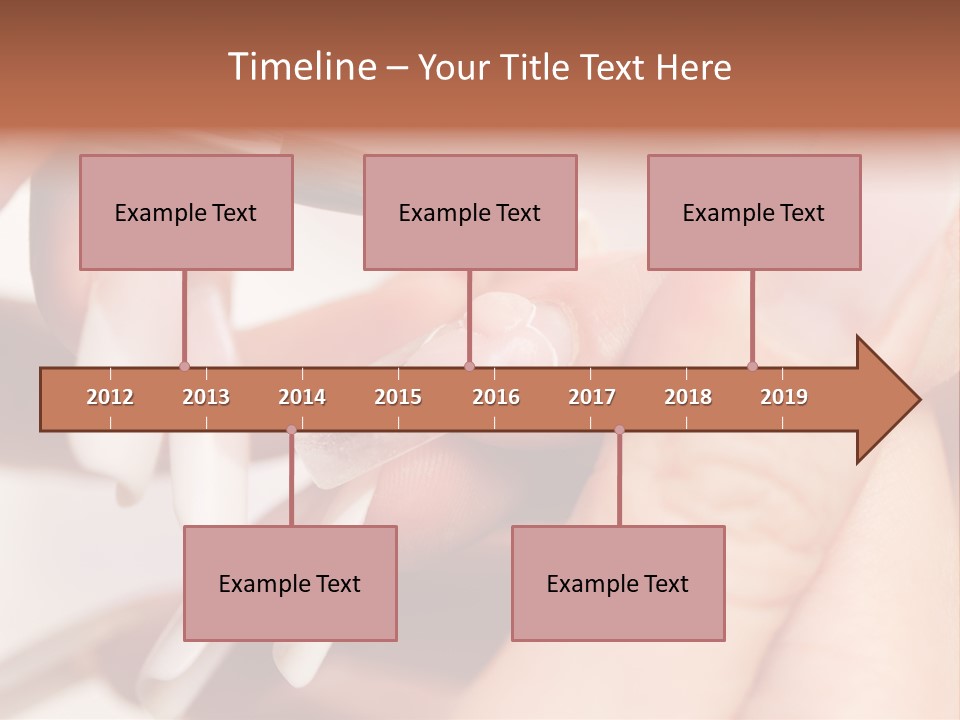 Timeline – Your Title Text Here

Example Text

Example Text

Example Text

2012
2013
2014
2015
2016
2017
2018
2019

Example Text

Example Text